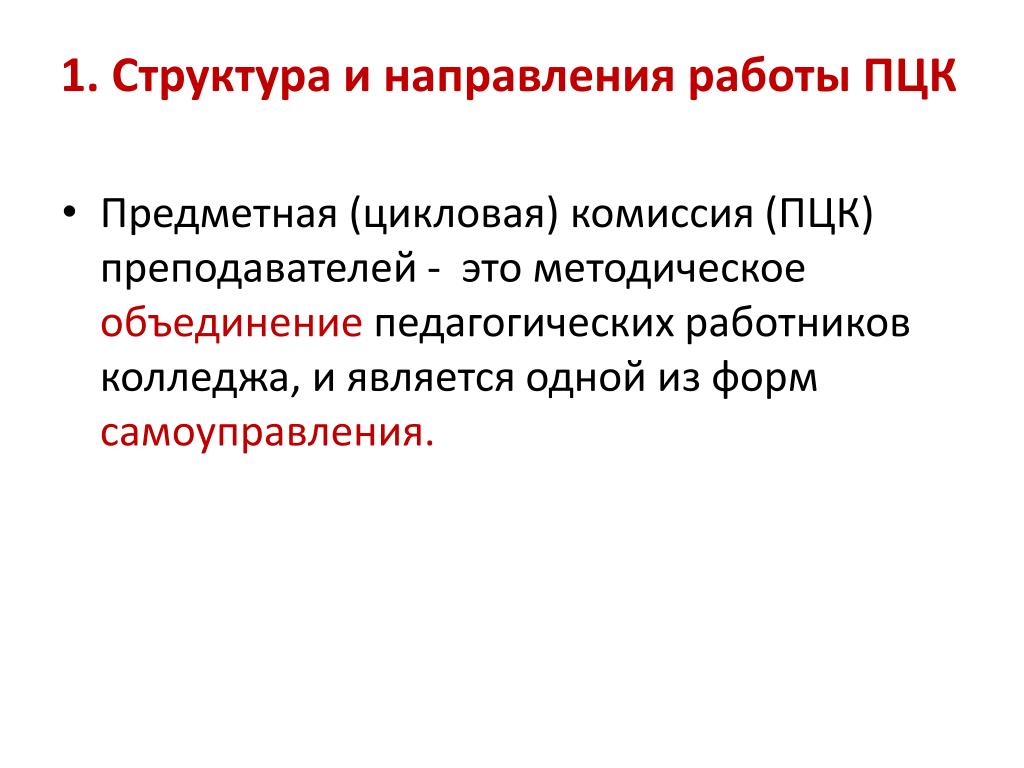 1. Структура и направления работы ПЦК

• Предметная (цикловая) комиссия (ПЦК) преподавателей - это методическое объединение педагогических работников колледжа, и является одной из форм самоуправления.